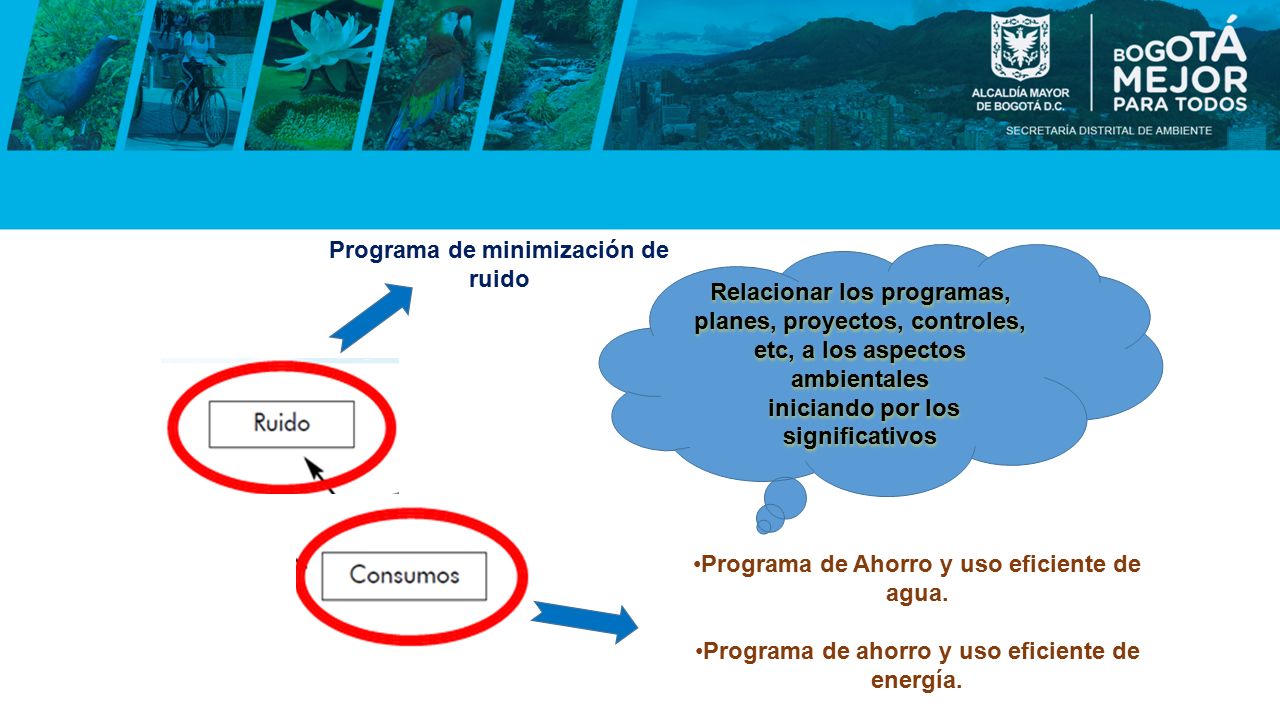 ALCALDÍA MAYOR DE BOGOTÁ D.C.

BOGOTÁ MEJOR PARA TODOS

SECRETARÍA DISTRITAL DE AMBIENTE

Programa de minimización de ruido

Relacionar los programas, planes, proyectos, controles, etc, a los aspectos ambientales iniciando por los significativos

Ruido

Consumos

•Programa de Ahorro y uso eficiente de agua.

•Programa de ahorro y uso eficiente de energía.